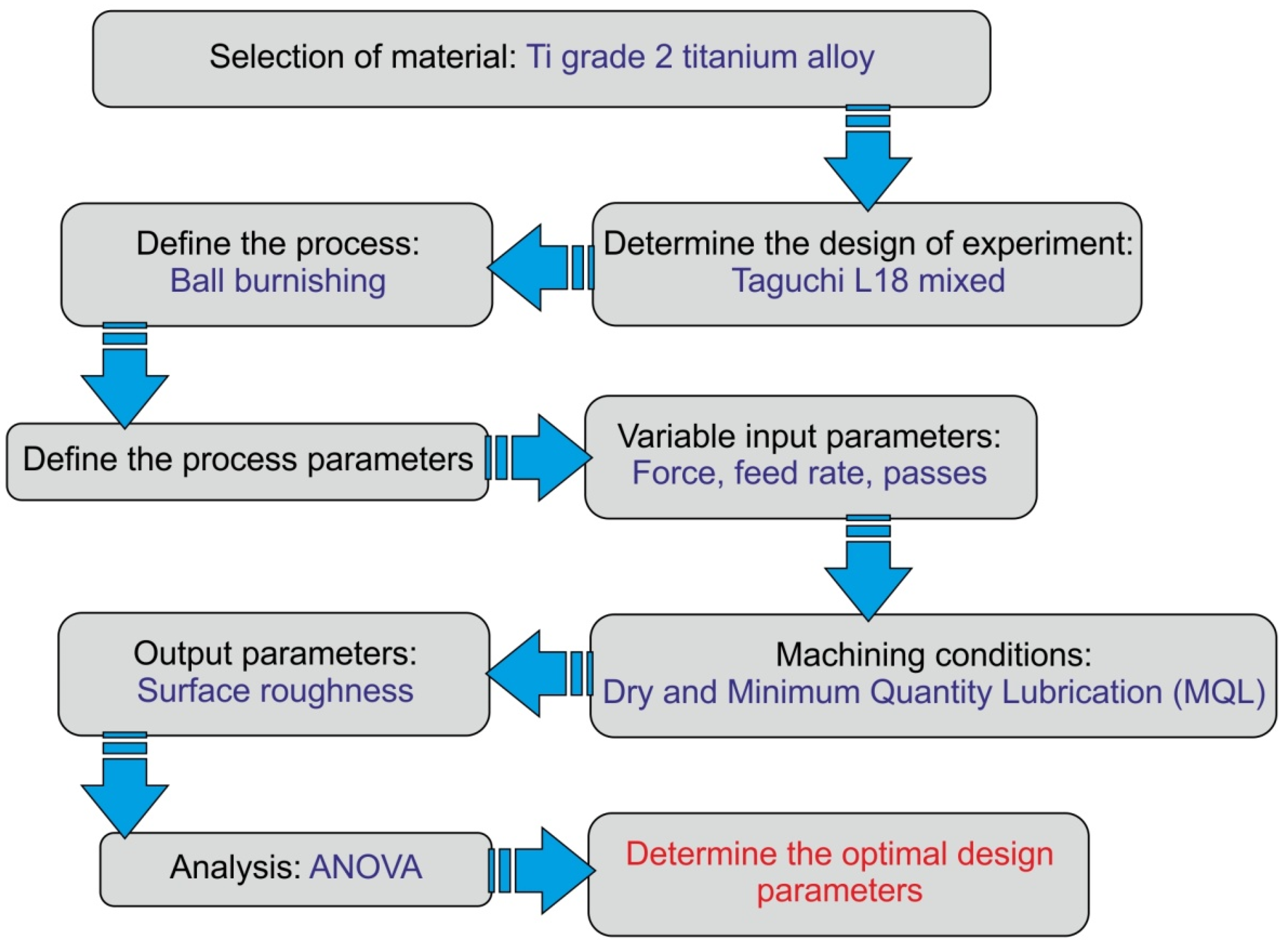 Selection of material: Ti grade 2 titanium alloy

Determine the design of experiment:
Taguchi L18 mixed

Define the process:
Ball burnishing

Define the process parameters

Variable input parameters:
Force, feed rate, passes

Machining conditions:
Dry and Minimum Quantity Lubrication (MQL)

Output parameters:
Surface roughness

Analysis: ANOVA

Determine the optimal design parameters